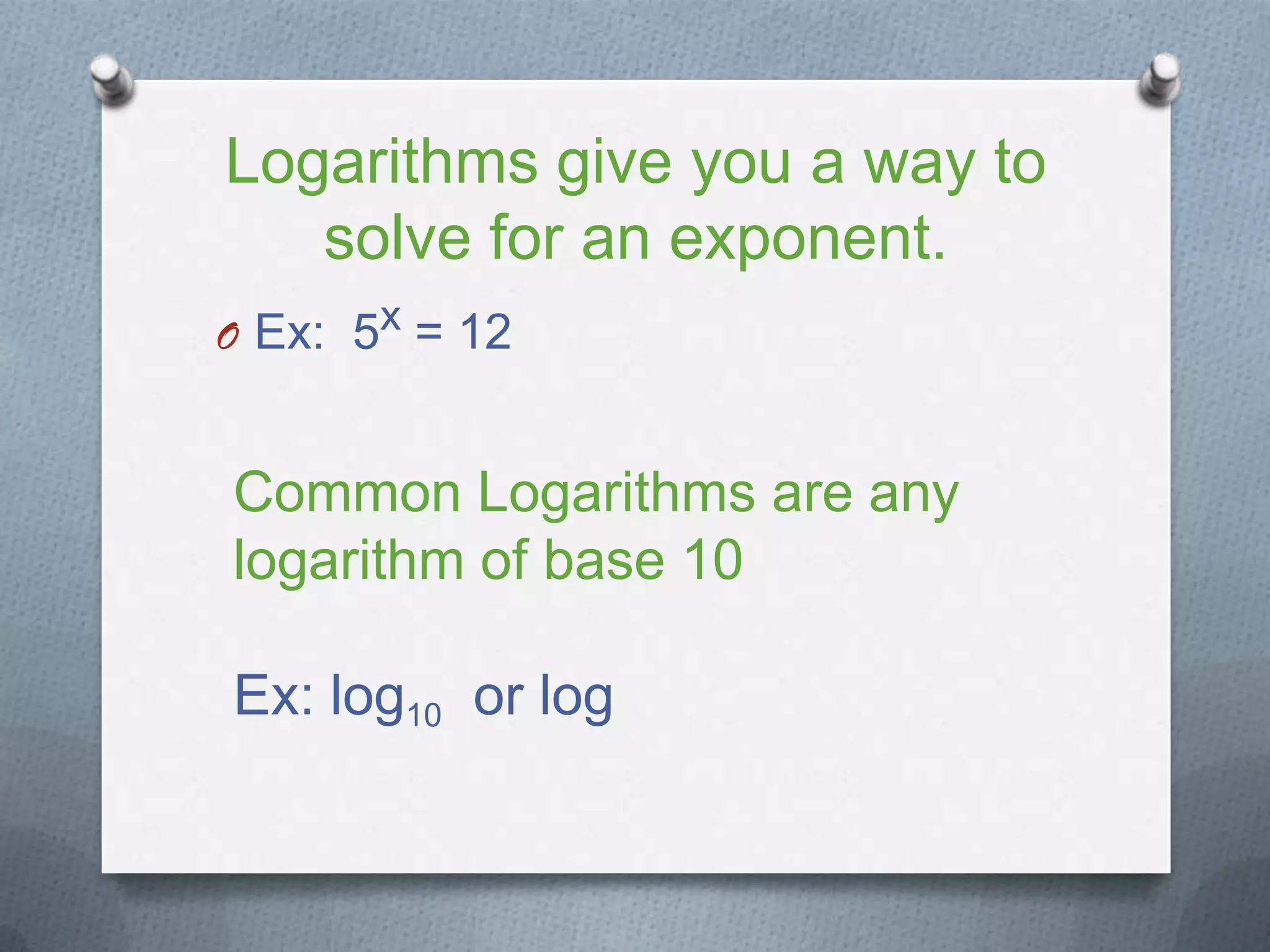 Logarithms give you a way to solve for an exponent.

Ex: $5^x = 12$

Common Logarithms are any logarithm of base 10

Ex: $\log_{10}$ or log